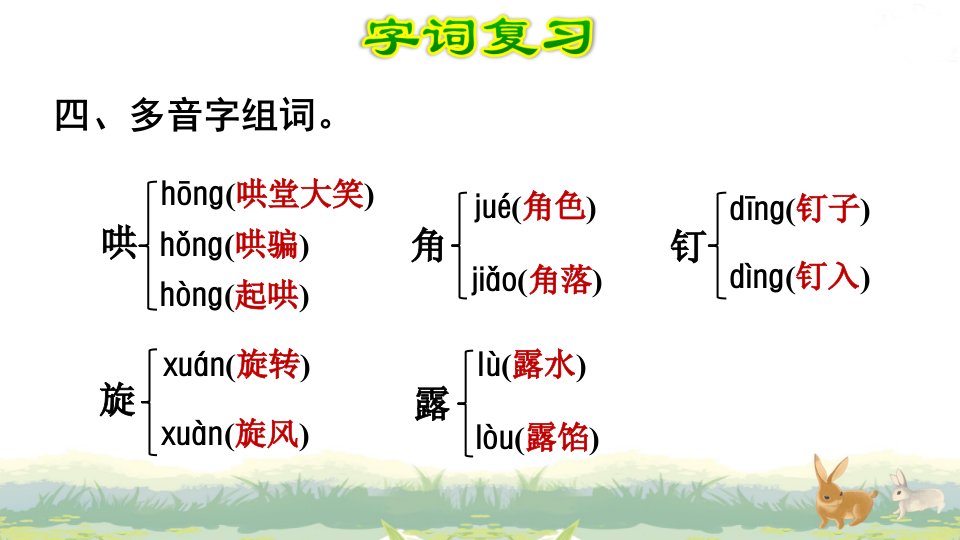 字词复习

四、多音字组词。

哄 hōng(哄堂大笑) hǒng(哄骗) hòng(起哄)

角 jué(角色) jiǎo(角落)

钉 dīng(钉子) dìng(钉入)

旋 xuán(旋转) xuàn(旋风)

露 lù(露水) lòu(露馅)